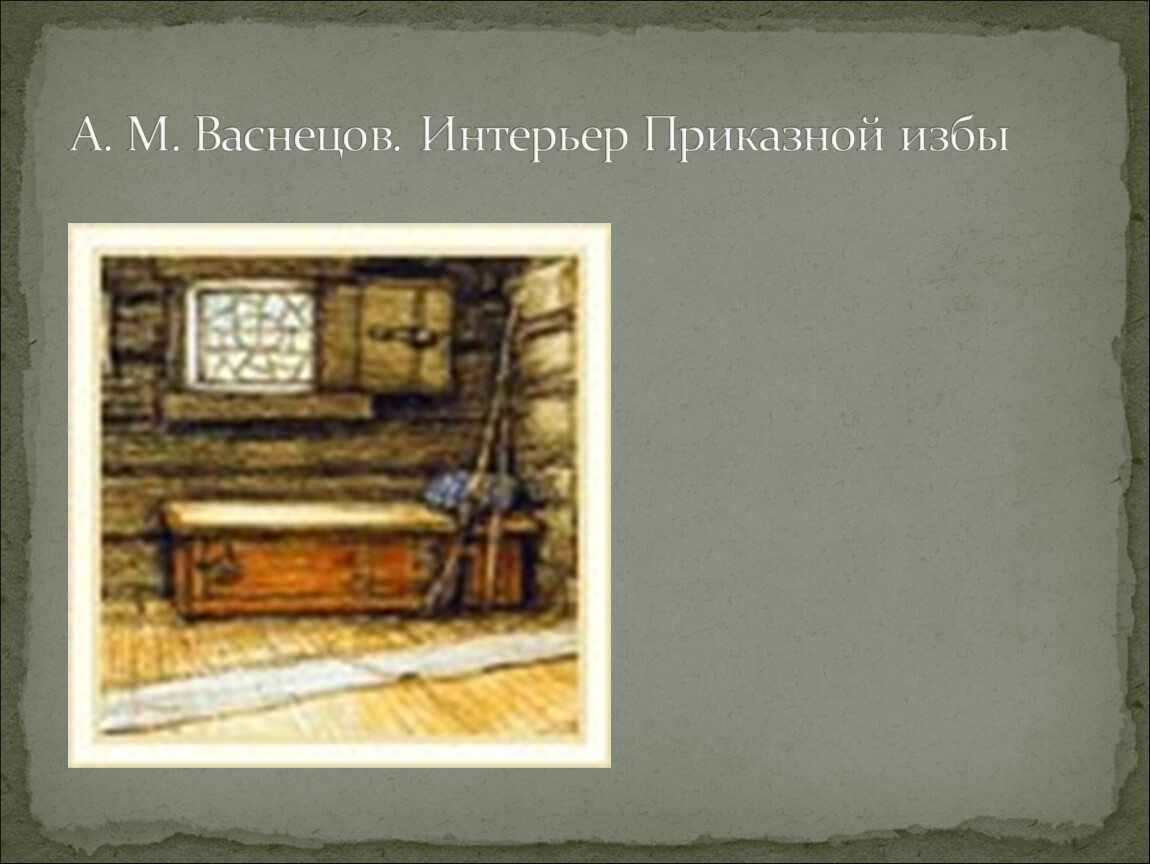 А. М. Васнецов. Интерьер Приказной избы